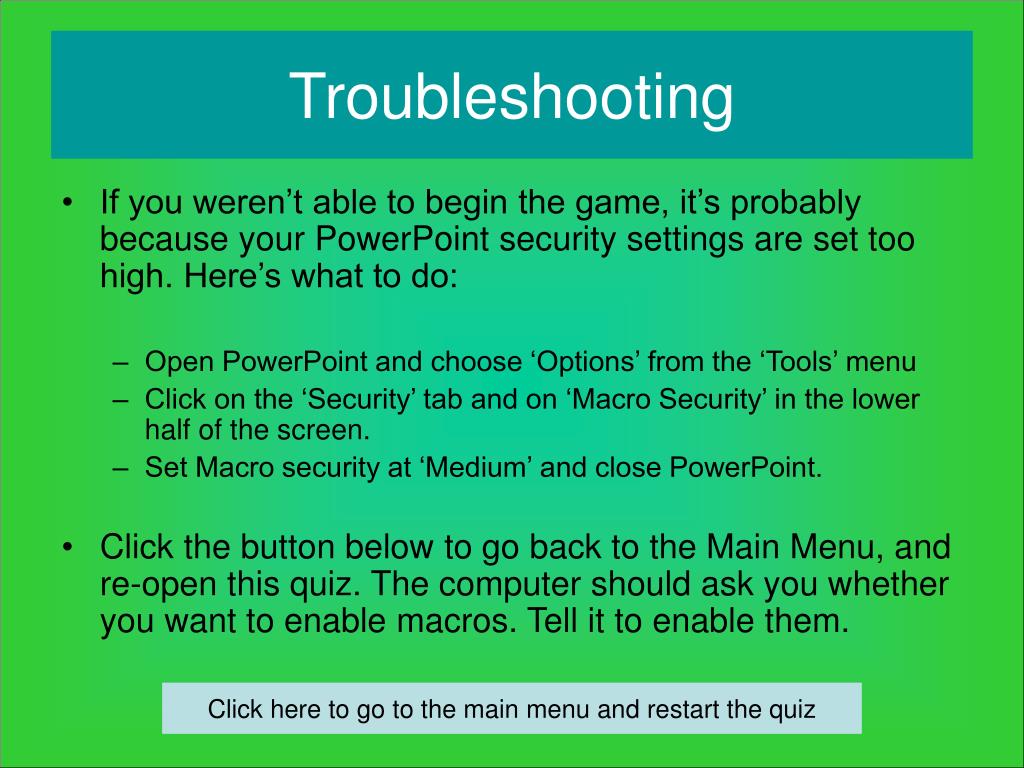 Troubleshooting

• If you weren’t able to begin the game, it’s probably because your PowerPoint security settings are set too high. Here’s what to do:

– Open PowerPoint and choose ‘Options’ from the ‘Tools’ menu
– Click on the ‘Security’ tab and on ‘Macro Security’ in the lower half of the screen.
– Set Macro security at ‘Medium’ and close PowerPoint.

• Click the button below to go back to the Main Menu, and re-open this quiz. The computer should ask you whether you want to enable macros. Tell it to enable them.

Click here to go to the main menu and restart the quiz